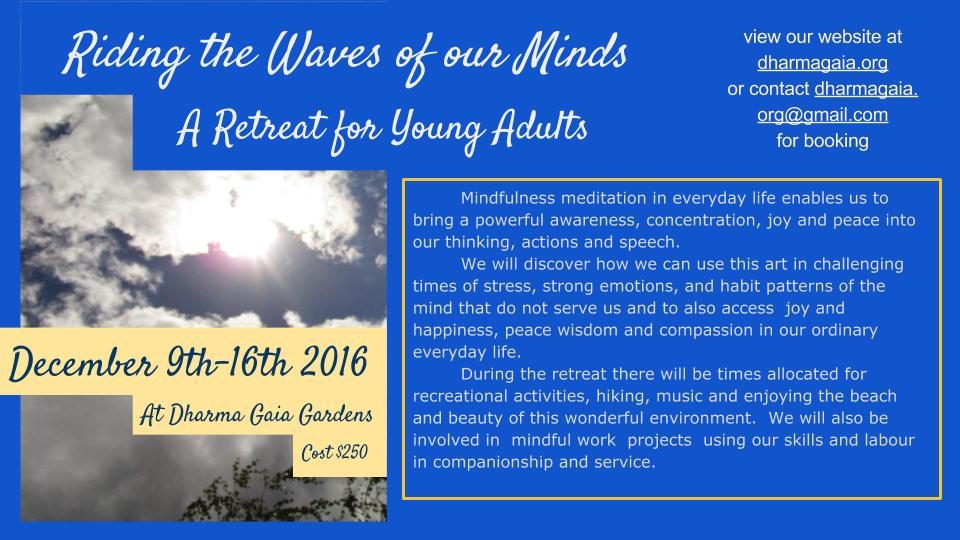 Riding the Waves of our Minds

A Retreat for Young Adults

view our website at dharmagaia.org or contact dharmagaia.org@gmail.com for booking

Mindfulness meditation in everyday life enables us to bring a powerful awareness, concentration, joy and peace into our thinking, actions and speech.

We will discover how we can use this art in challenging times of stress, strong emotions, and habit patterns of the mind that do not serve us and to also access joy and happiness, peace wisdom and compassion in our ordinary everyday life.

During the retreat there will be times allocated for recreational activities, hiking, music and enjoying the beach and beauty of this wonderful environment. We will also be involved in mindful work projects using our skills and labour in companionship and service.

December 9th-16th 2016

At Dharma Gaia Gardens

Cost $250